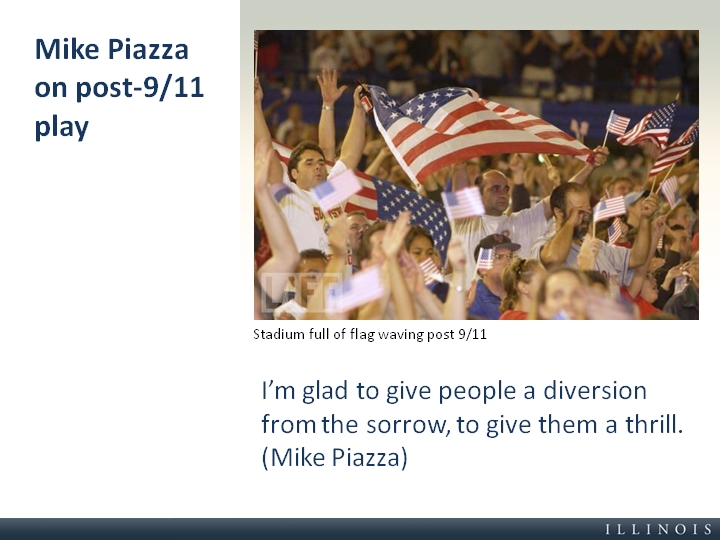 Mike Piazza on post-9/11 play

LIFE

Stadium full of flag waving post 9/11

I'm glad to give people a diversion from the sorrow, to give them a thrill. (Mike Piazza)

ILLINOIS